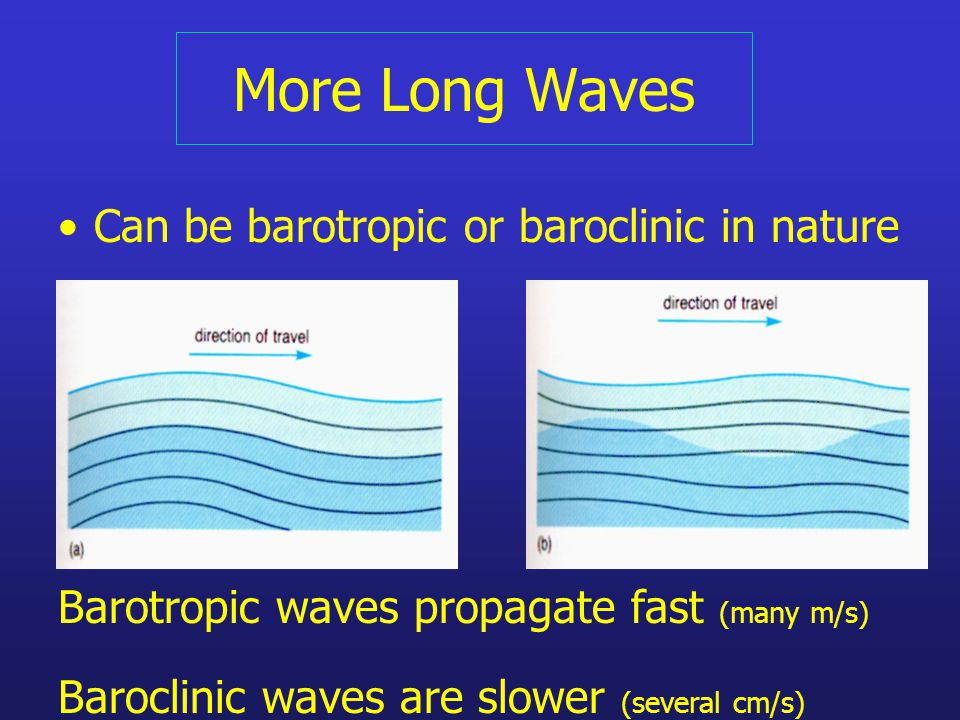 More Long Waves

• Can be barotropic or baroclinic in nature

direction of travel

(a)

direction of travel

(b)

Barotropic waves propagate fast (many m/s)

Baroclinic waves are slower (several cm/s)